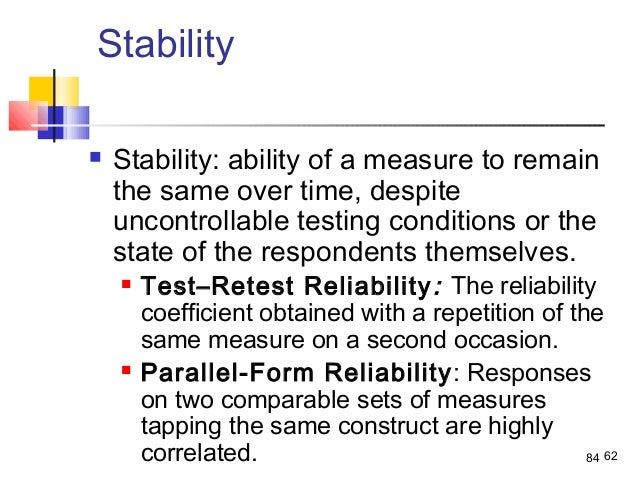 Stability

Stability: ability of a measure to remain the same over time, despite uncontrollable testing conditions or the state of the respondents themselves.

Test–Retest Reliability: The reliability coefficient obtained with a repetition of the same measure on a second occasion.

Parallel-Form Reliability: Responses on two comparable sets of measures tapping the same construct are highly correlated.

84 62